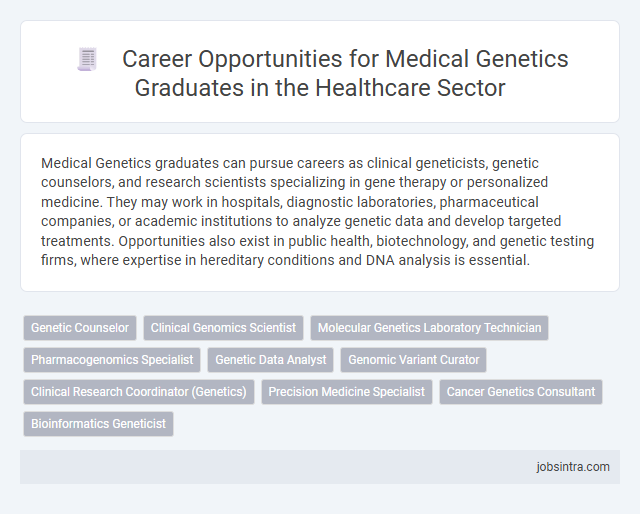 Career Opportunities for Medical Genetics Graduates in the Healthcare Sector

Medical Genetics graduates can pursue careers as clinical geneticists, genetic counselors, and research scientists specializing in gene therapy or personalized medicine. They may work in hospitals, diagnostic laboratories, pharmaceutical companies, or academic institutions to analyze genetic data and develop targeted treatments. Opportunities also exist in public health, biotechnology, and genetic testing firms, where expertise in hereditary conditions and DNA analysis is essential.

Genetic Counselor
Clinical Genomics Scientist
Molecular Genetics Laboratory Technician
Pharmacogenomics Specialist
Genetic Data Analyst
Genomic Variant Curator
Clinical Research Coordinator (Genetics)
Precision Medicine Specialist
Cancer Genetics Consultant
Bioinformatics Geneticist

jobsintra.com